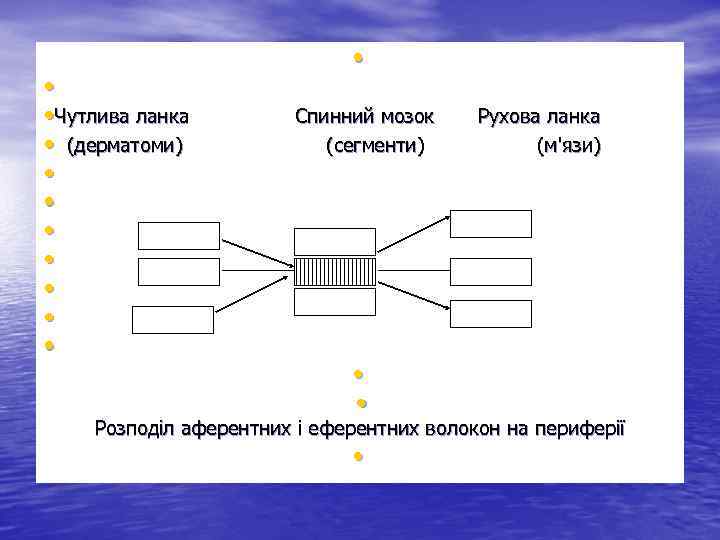 Чутлива ланка Спинний мозок Рухова ланка
(дерматоми) (сегменти) (м'язи)

Розподіл аферентних і еферентних волокон на периферії